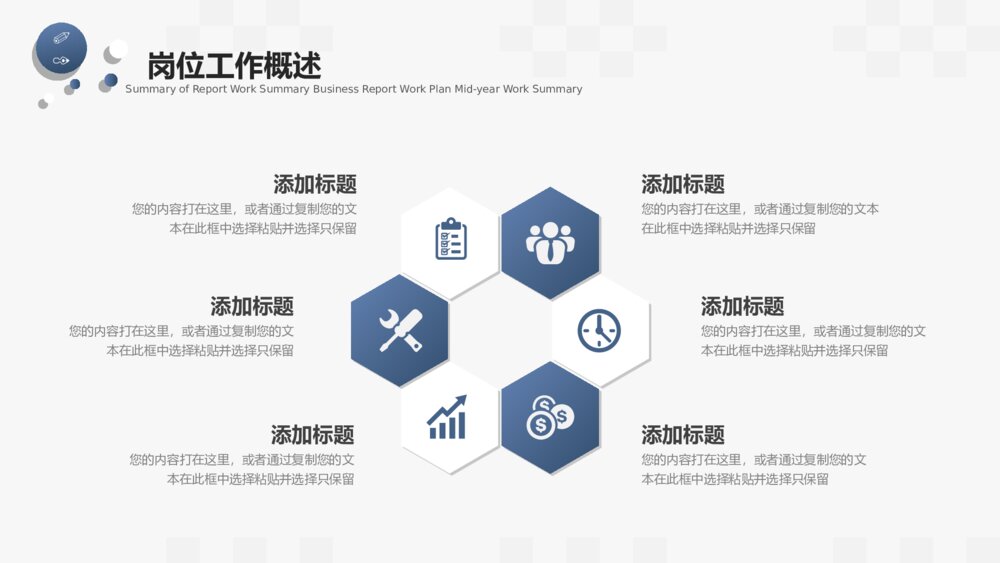 岗位工作概述
Summary of Report Work Summary Business Report Work Plan Mid-year Work Summary

添加标题
您的内容打在这里，或者通过复制您的文本在此框中选择粘贴并选择只保留

添加标题
您的内容打在这里，或者通过复制您的文本在此框中选择粘贴并选择只保留

添加标题
您的内容打在这里，或者通过复制您的文本在此框中选择粘贴并选择只保留

添加标题
您的内容打在这里，或者通过复制您的文本在此框中选择粘贴并选择只保留

添加标题
您的内容打在这里，或者通过复制您的文本在此框中选择粘贴并选择只保留

添加标题
您的内容打在这里，或者通过复制您的文本在此框中选择粘贴并选择只保留